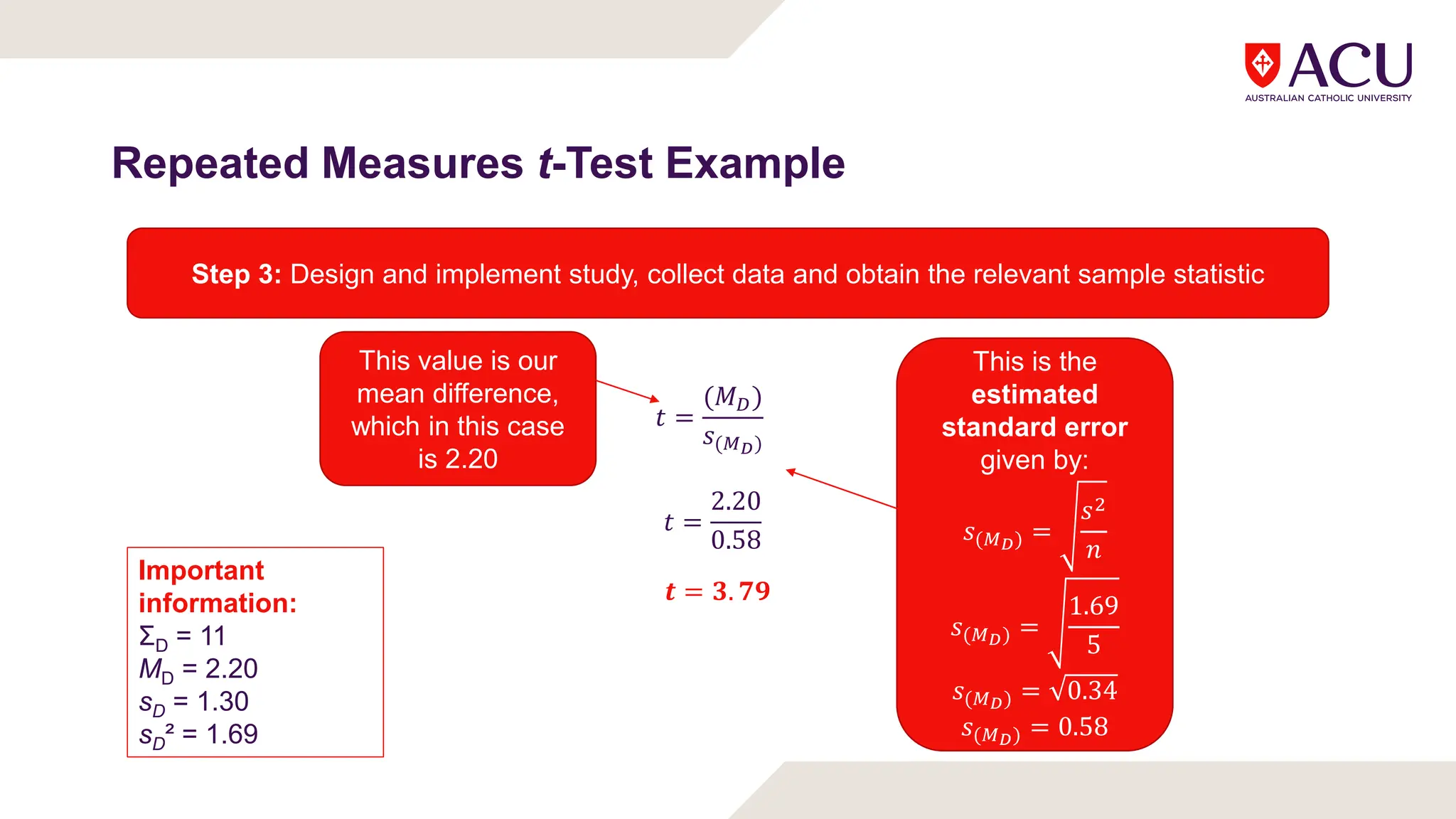 ACU
AUSTRALIAN CATHOLIC UNIVERSITY

Repeated Measures t-Test Example

Step 3: Design and implement study, collect data and obtain the relevant sample statistic

This value is our mean difference, which in this case is 2.20

$t = \frac{(M_D)}{s_{(M_D)}}$

$t = \frac{2.20}{0.58}$

$t = 3.79$

This is the estimated standard error given by:

$s_{(M_D)} = \sqrt{\frac{s^2}{n}}$

$s_{(M_D)} = \sqrt{\frac{1.69}{5}}$

$s_{(M_D)} = \sqrt{0.34}$

$s_{(M_D)} = 0.58$

Important information:
$\Sigma_D = 11$
$M_D = 2.20$
$s_D = 1.30$
$s_D^2 = 1.69$